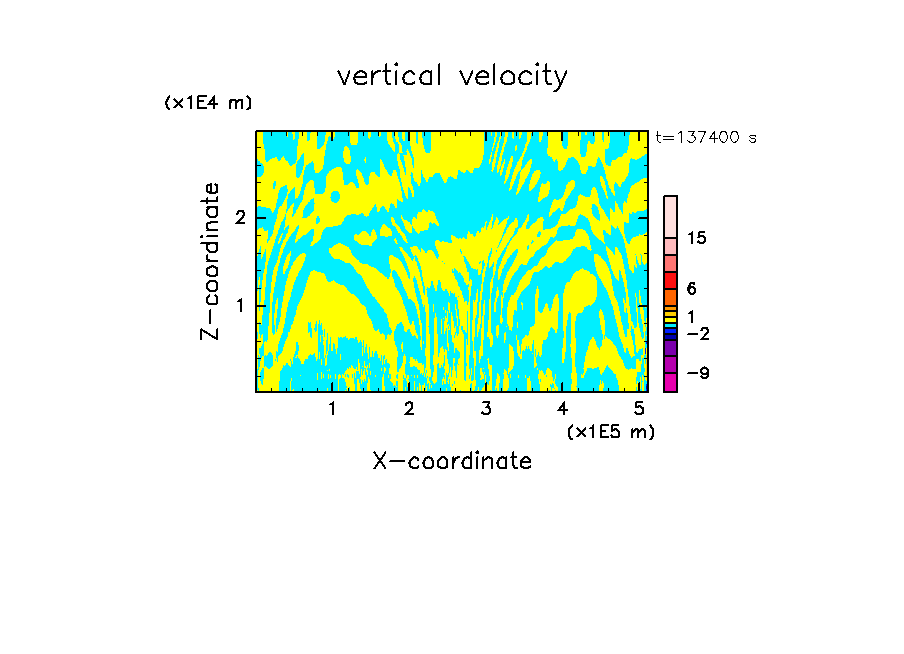 vertical velocity

(x1E4 m)

t=137400 s

Z-coordinate

2

1

15

6

1

−2

−9

1 2 3 4 5

(x1E5 m)

X-coordinate